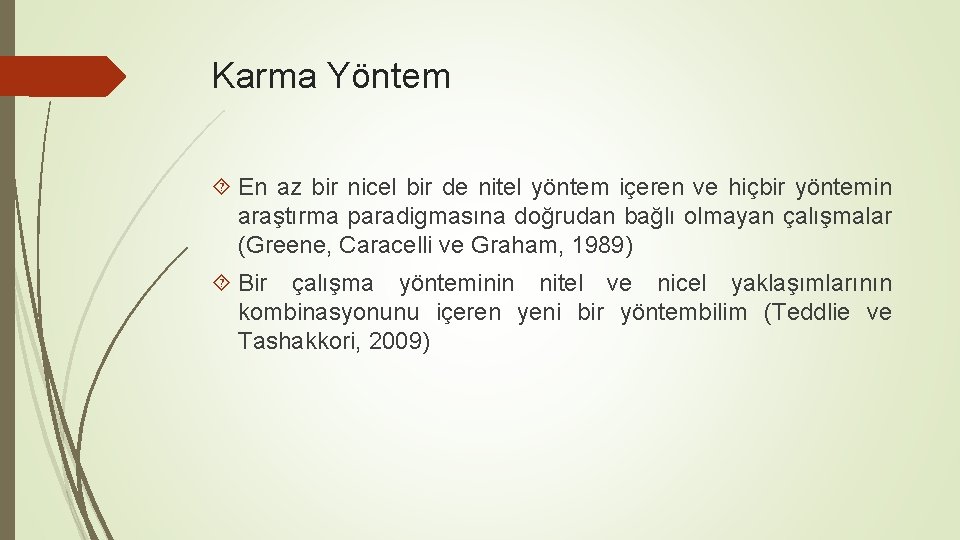 Karma Yöntem

En az bir nicel bir de nitel yöntem içeren ve hiçbir yöntemin araştırma paradigmasına doğrudan bağlı olmayan çalışmalar (Greene, Caracelli ve Graham, 1989)

Bir çalışma yönteminin nitel ve nicel yaklaşımlarının kombinasyonunu içeren yeni bir yöntembilim (Teddlie ve Tashakkori, 2009)